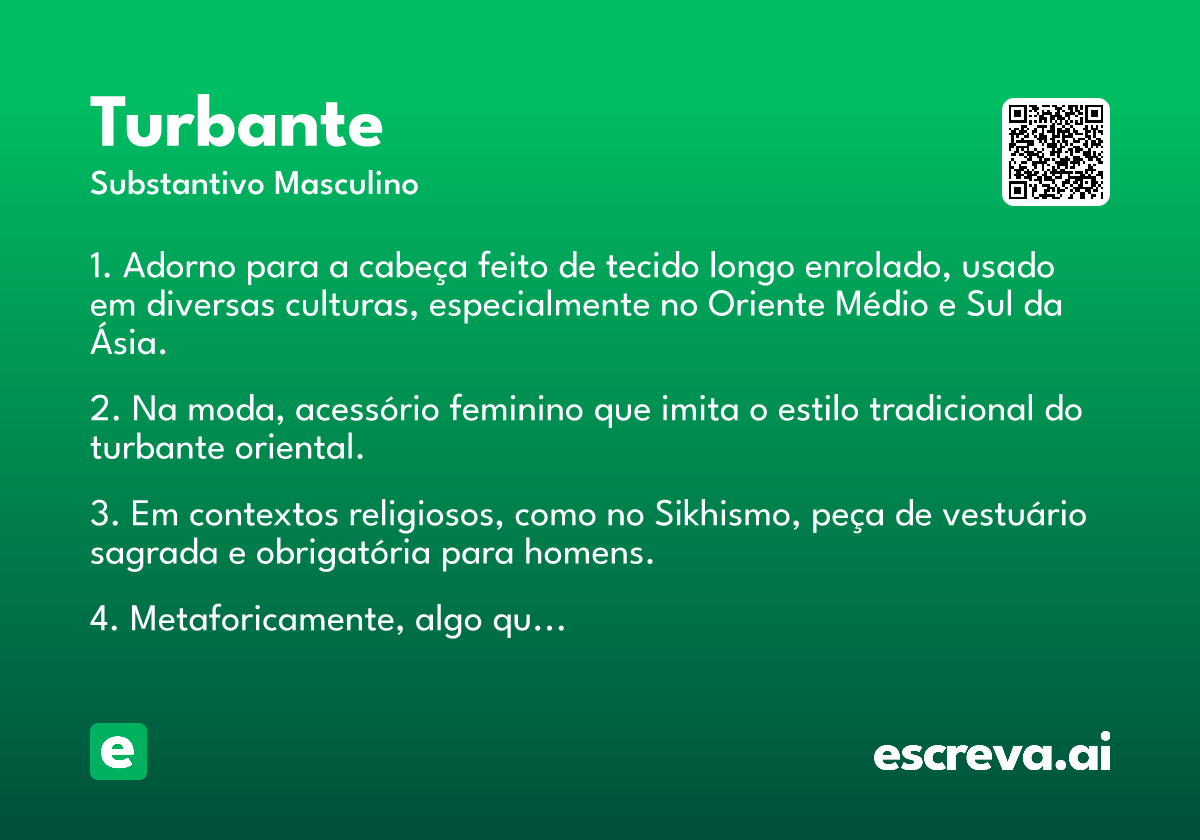 Turbante

Substantivo Masculino

1. Adorno para a cabeça feito de tecido longo enrolado, usado em diversas culturas, especialmente no Oriente Médio e Sul da Ásia.

2. Na moda, acessório feminino que imita o estilo tradicional do turbante oriental.

3. Em contextos religiosos, como no Sikhismo, peça de vestuário sagrada e obrigatória para homens.

4. Metaforicamente, algo qu…

e

escreva.ai